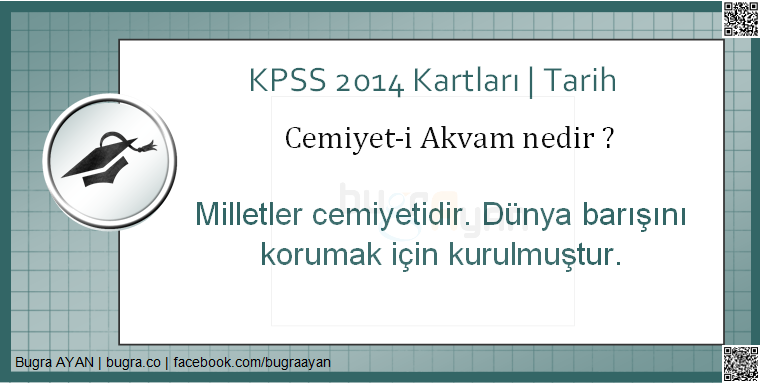 KPSS 2014 Kartları | Tarih

Cemiyet-i Akvam nedir ?

Milletler cemiyetidir. Dünya barışını korumak için kurulmuştur.

Bugra AYAN | bugra.co | facebook.com/bugraayan